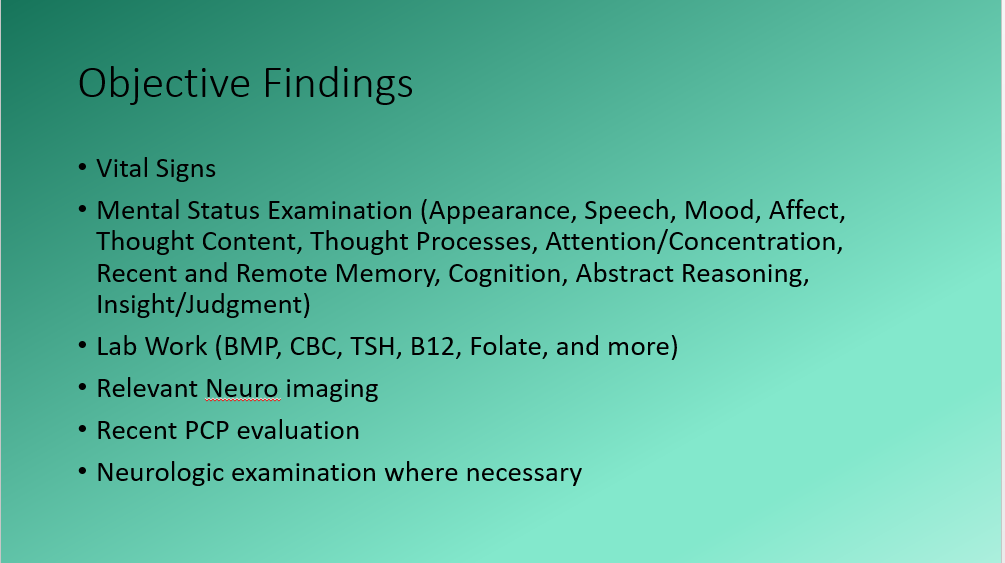 Objective Findings

• Vital Signs
• Mental Status Examination (Appearance, Speech, Mood, Affect, Thought Content, Thought Processes, Attention/Concentration, Recent and Remote Memory, Cognition, Abstract Reasoning, Insight/Judgment)
• Lab Work (BMP, CBC, TSH, B12, Folate, and more)
• Relevant Neuro imaging
• Recent PCP evaluation
• Neurologic examination where necessary